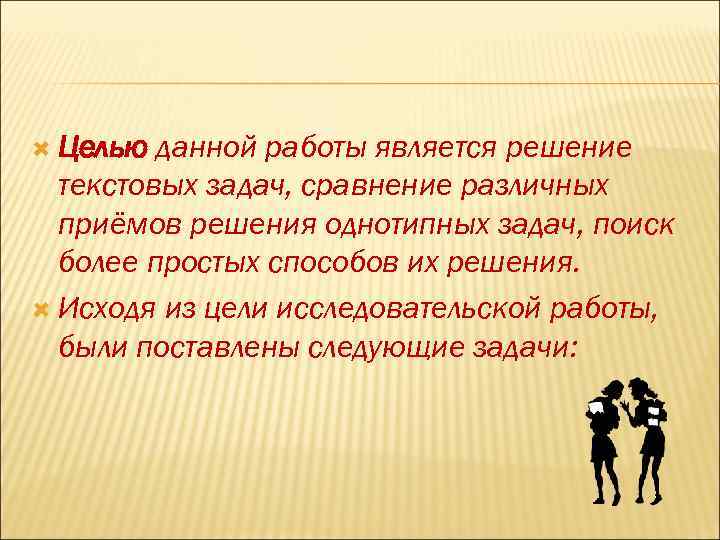 Целью данной работы является решение текстовых задач, сравнение различных приёмов решения однотипных задач, поиск более простых способов их решения.

Исходя из цели исследовательской работы, были поставлены следующие задачи: